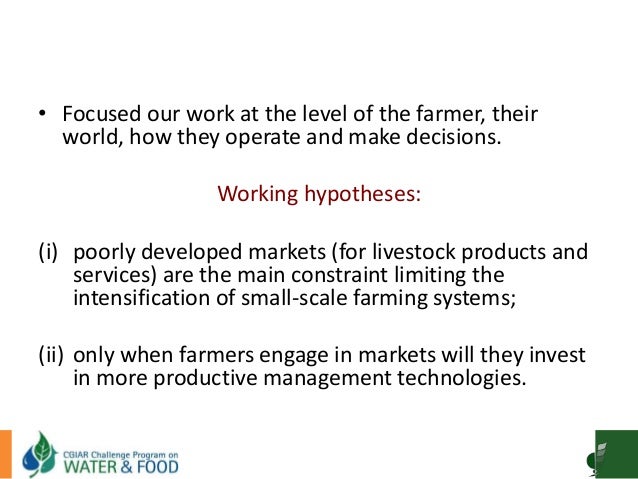 • Focused our work at the level of the farmer, their world, how they operate and make decisions.

Working hypotheses:

(i) poorly developed markets (for livestock products and services) are the main constraint limiting the intensification of small-scale farming systems;

(ii) only when farmers engage in markets will they invest in more productive management technologies.

CGIAR Challenge Program on
WATER & FOOD